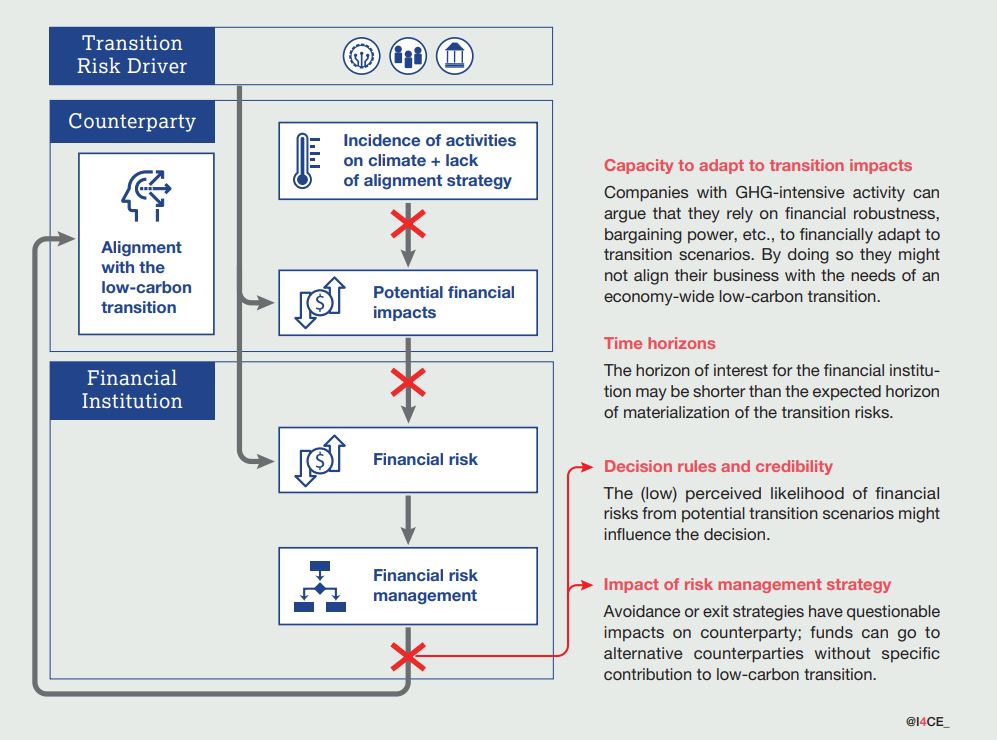 Transition Risk Driver

Counterparty

Alignment with the low-carbon transition

Incidence of activities on climate + lack of alignment strategy

Potential financial impacts

Financial Institution

Financial risk

Financial risk management

Capacity to adapt to transition impacts

Companies with GHG-intensive activity can argue that they rely on financial robustness, bargaining power, etc., to financially adapt to transition scenarios. By doing so they might not align their business with the needs of an economy-wide low-carbon transition.

Time horizons

The horizon of interest for the financial institution may be shorter than the expected horizon of materialization of the transition risks.

Decision rules and credibility

The (low) perceived likelihood of financial risks from potential transition scenarios might influence the decision.

Impact of risk management strategy

Avoidance or exit strategies have questionable impacts on counterparty; funds can go to alternative counterparties without specific contribution to low-carbon transition.

@I4CE_